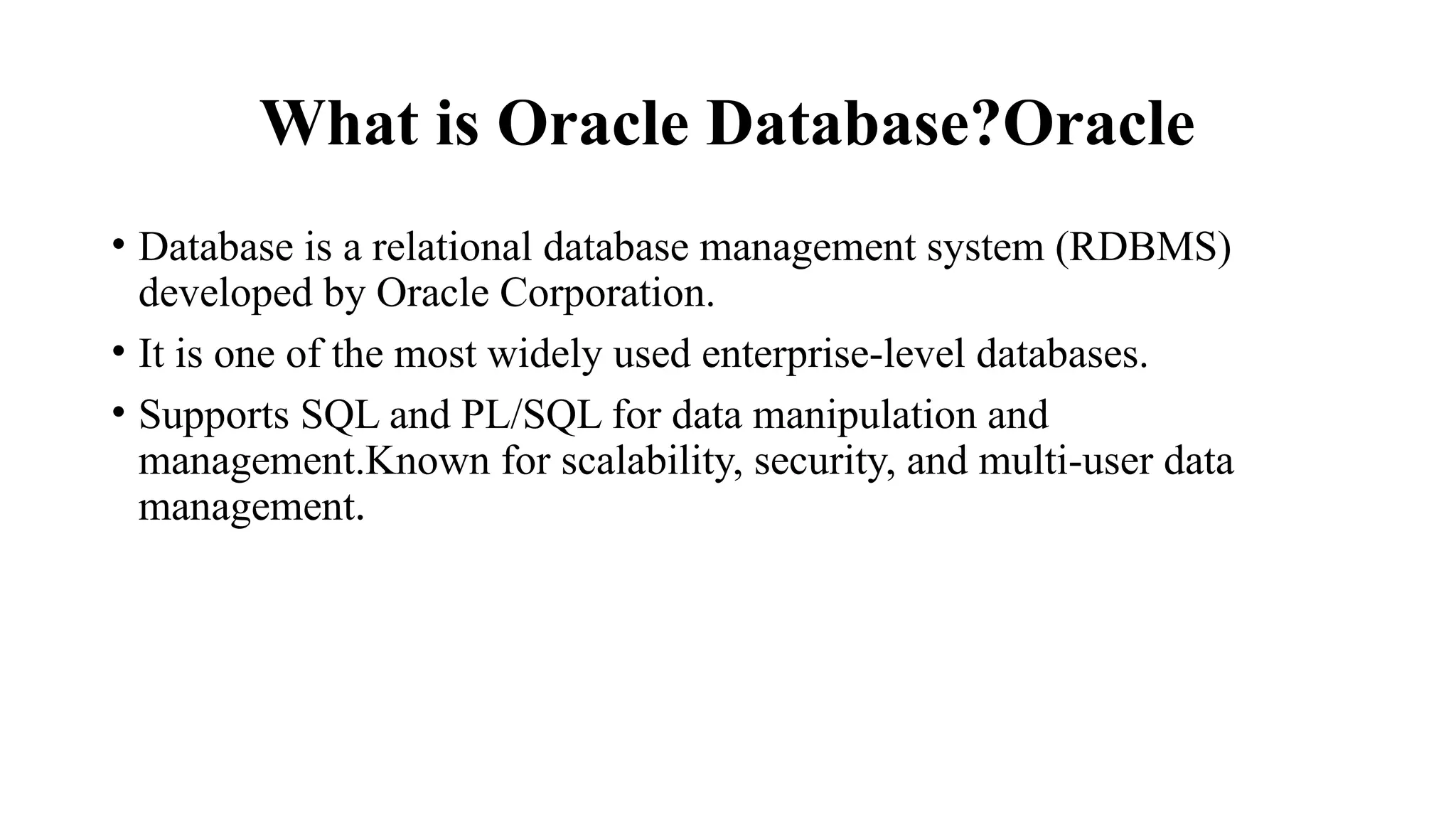 What is Oracle Database?Oracle

• Database is a relational database management system (RDBMS) developed by Oracle Corporation.

• It is one of the most widely used enterprise-level databases.

• Supports SQL and PL/SQL for data manipulation and management.Known for scalability, security, and multi-user data management.